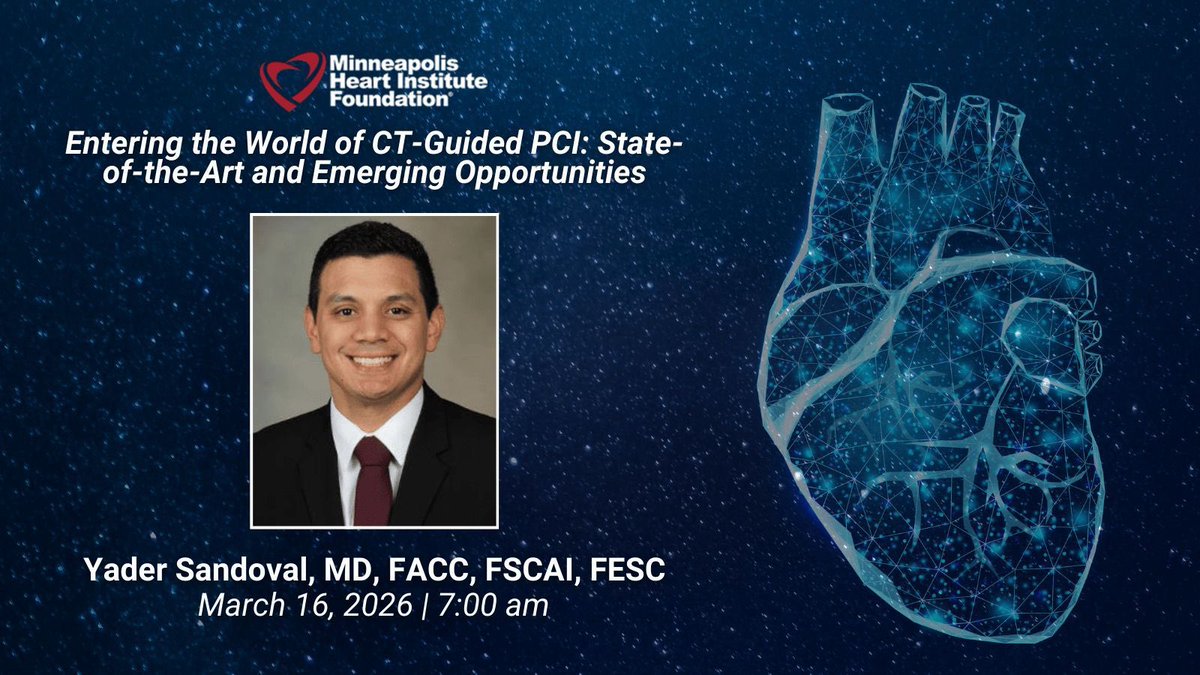 Minneapolis Heart Institute Foundation®

Entering the World of CT-Guided PCI: State-of-the-Art and Emerging Opportunities

Yader Sandoval, MD, FACC, FSCAI, FESC
March 16, 2026 | 7:00 am